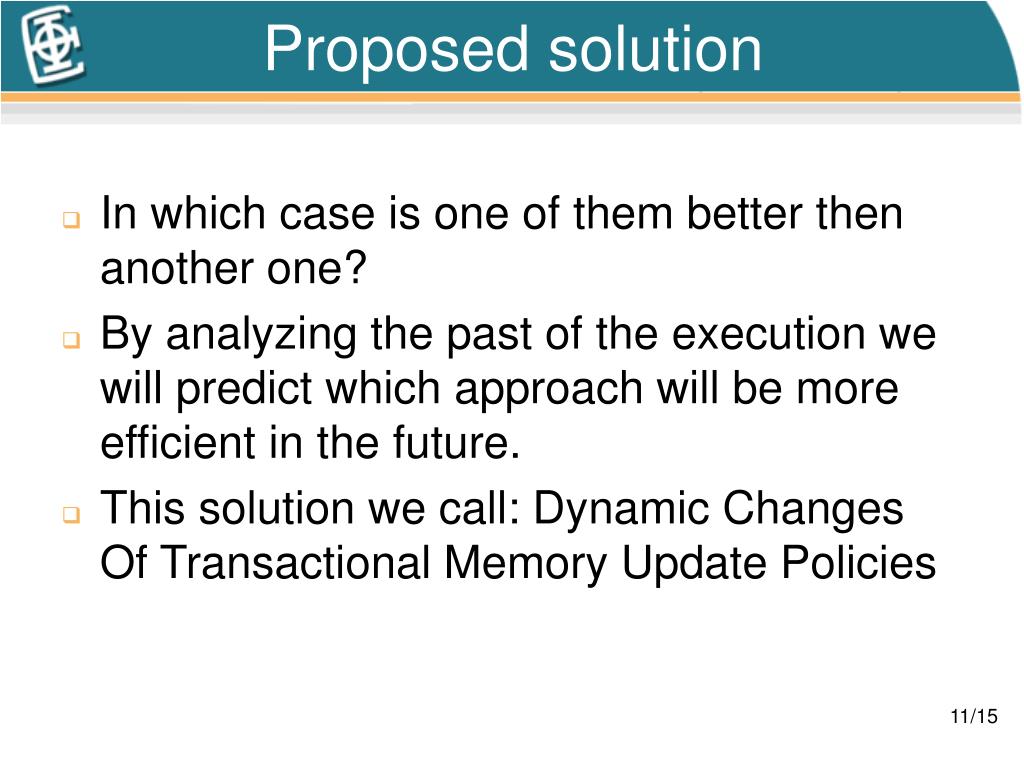 Proposed solution

In which case is one of them better then another one?

By analyzing the past of the execution we will predict which approach will be more efficient in the future.

This solution we call: Dynamic Changes Of Transactional Memory Update Policies

11/15